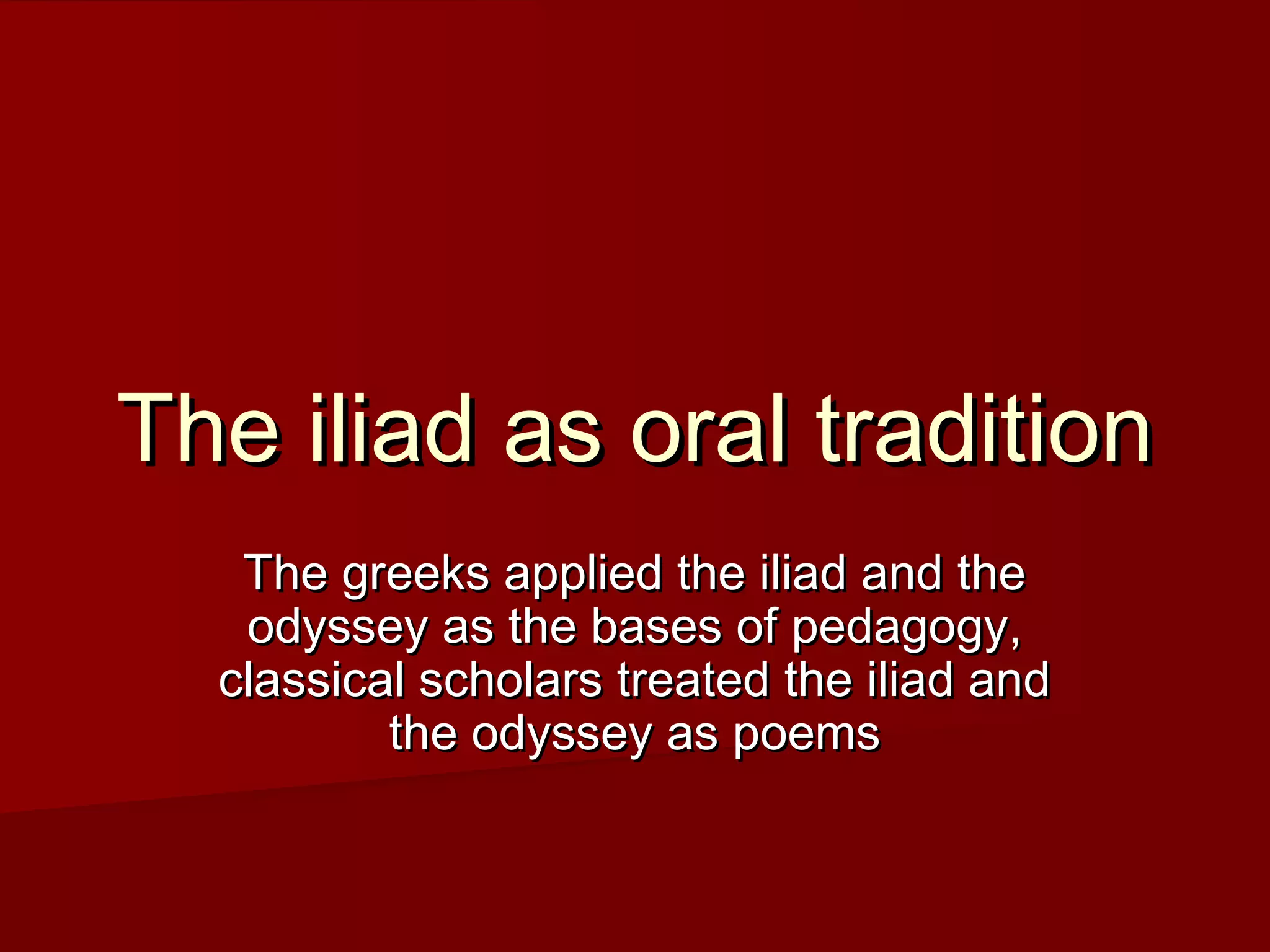 The iliad as oral tradition

The greeks applied the iliad and the odyssey as the bases of pedagogy, classical scholars treated the iliad and the odyssey as poems